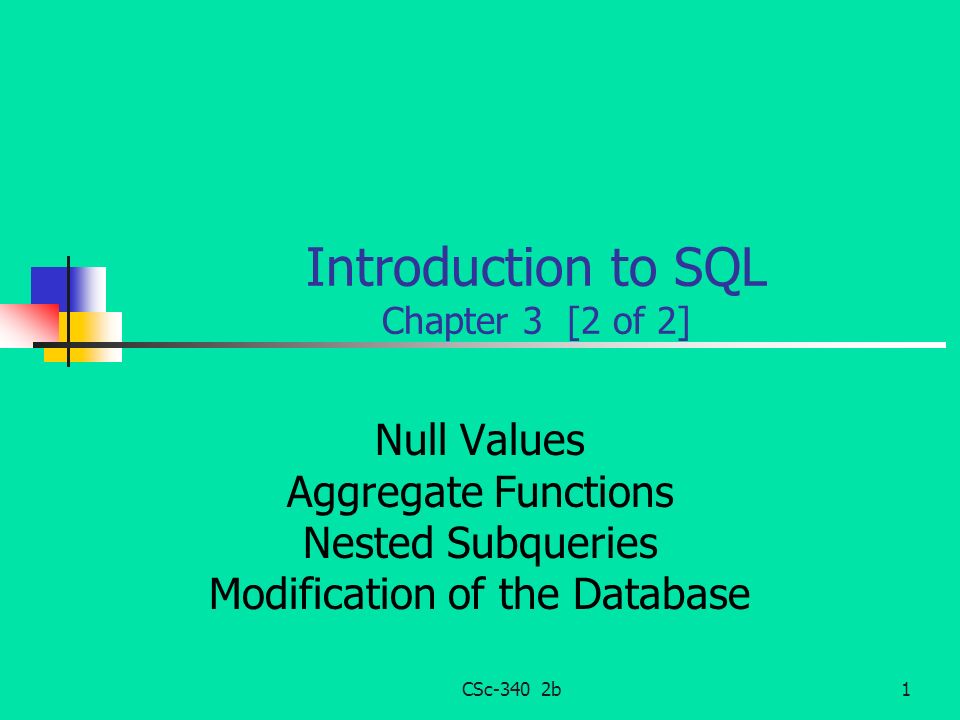 Introduction to SQL
Chapter 3 [2 of 2]

Null Values
Aggregate Functions
Nested Subqueries
Modification of the Database

CSc-340 2b

1